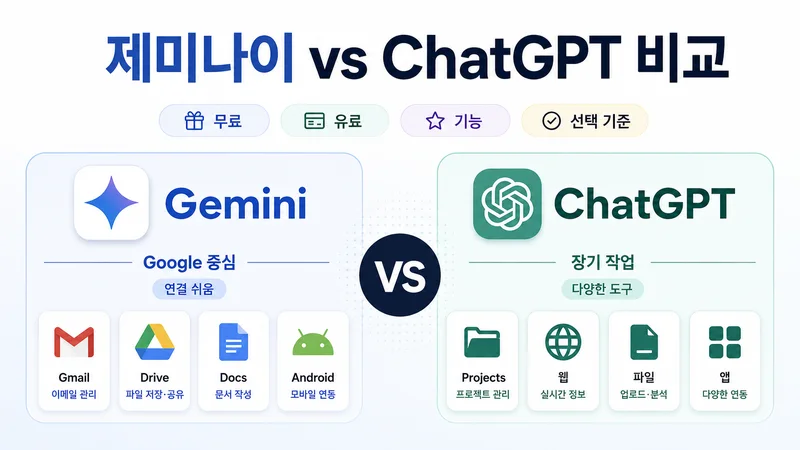 제미나이 vs ChatGPT 비교

무료
유료
기능
선택 기준

Gemini

Google 중심
연결 쉬움

Gmail
이메일 관리

Drive
파일 저장·공유

Docs
문서 작성

Android
모바일 연동

VS

ChatGPT

장기 작업
다양한 도구

Projects
프로젝트 관리

웹
실시간 정보

파일
업로드·분석

앱
다양한 연동